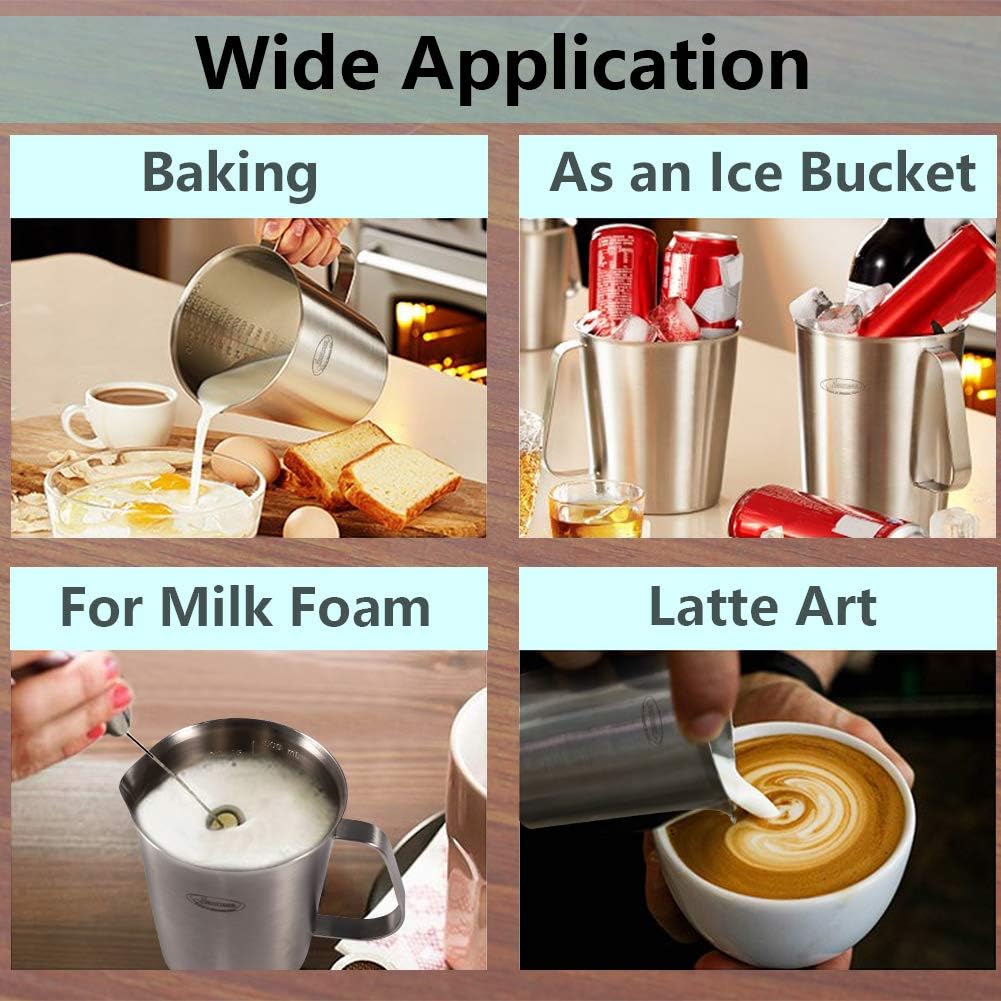 Wide Application

Baking

As an Ice Bucket

For Milk Foam

Latte Art